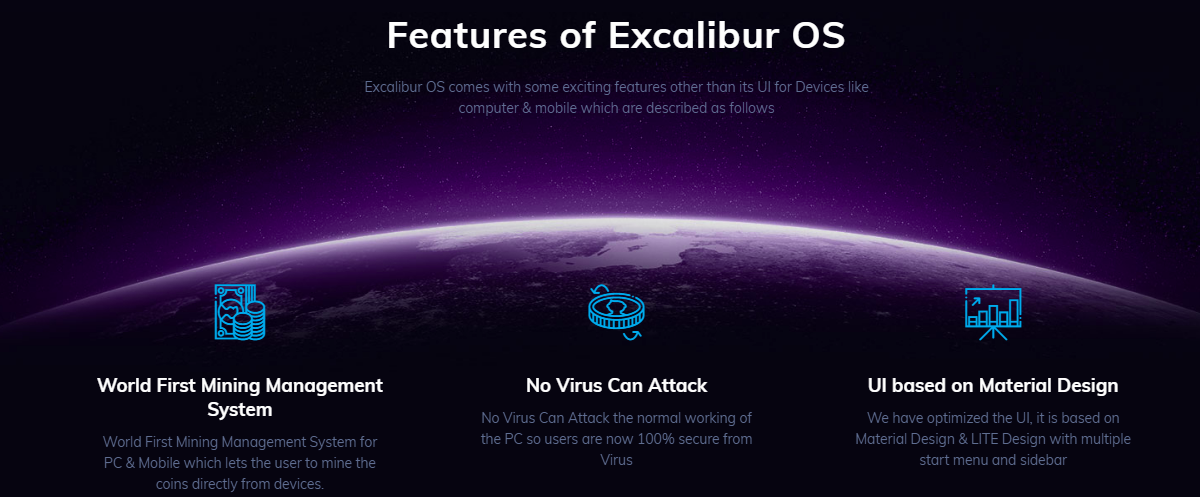 Features of Excalibur OS

Excalibur OS comes with some exciting features other than its UI for Devices like computer & mobile which are described as follows

World First Mining Management System

World First Mining Management System for PC & Mobile which lets the user to mine the coins directly from devices.

No Virus Can Attack

No Virus Can Attack the normal working of the PC so users are now 100% secure from Virus

UI based on Material Design

We have optimized the UI, it is based on Material Design & LITE Design with multiple start menu and sidebar